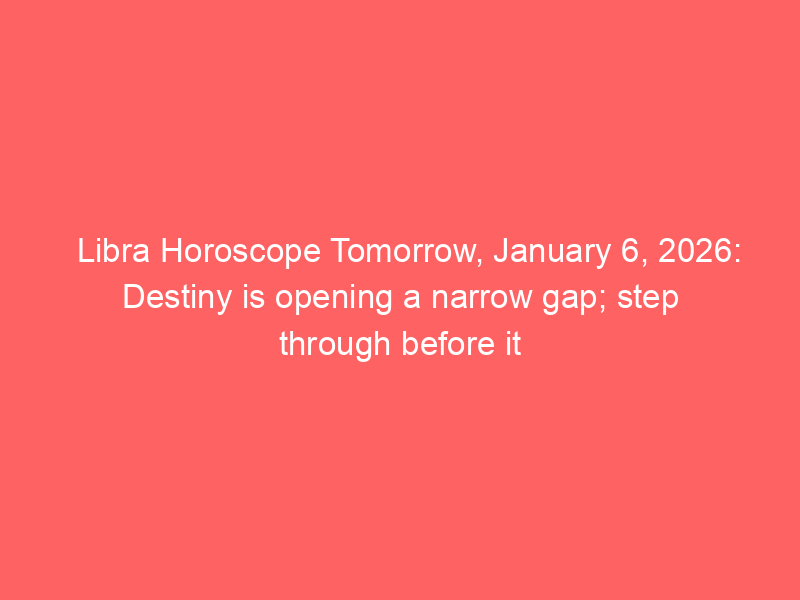 Libra Horoscope Tomorrow, January 6, 2026: Destiny is opening a narrow gap; step through before it